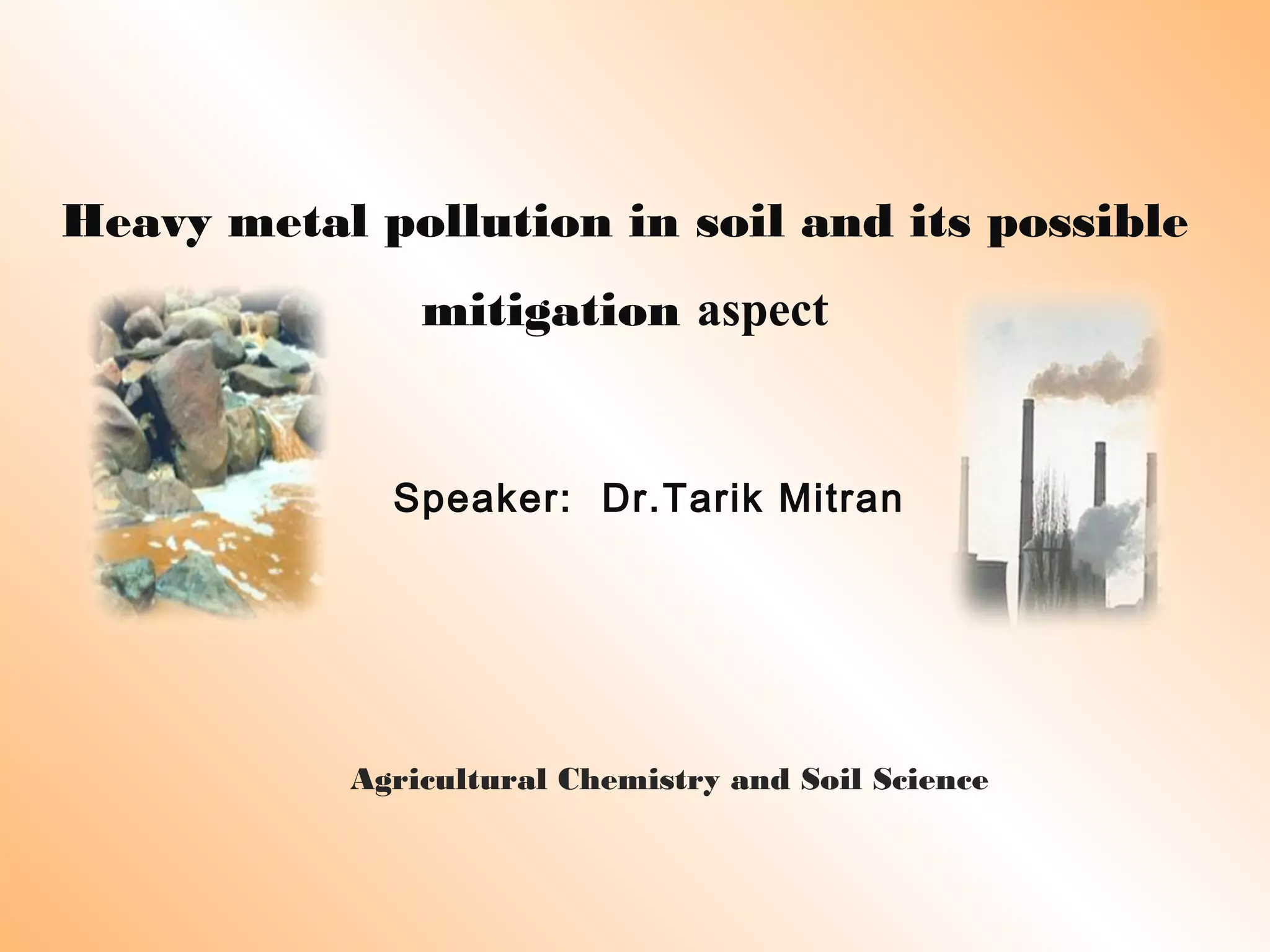 Heavy metal pollution in soil and its possible mitigation aspect

Speaker: Dr.Tarik Mitran

Agricultural Chemistry and Soil Science